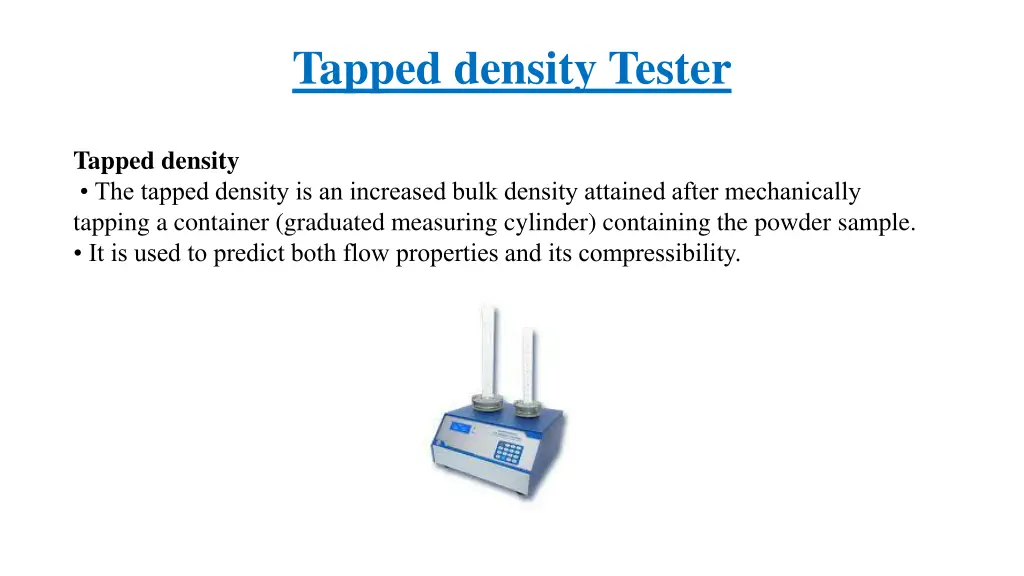 Tapped density Tester

Tapped density
• The tapped density is an increased bulk density attained after mechanically tapping a container (graduated measuring cylinder) containing the powder sample.
• It is used to predict both flow properties and its compressibility.